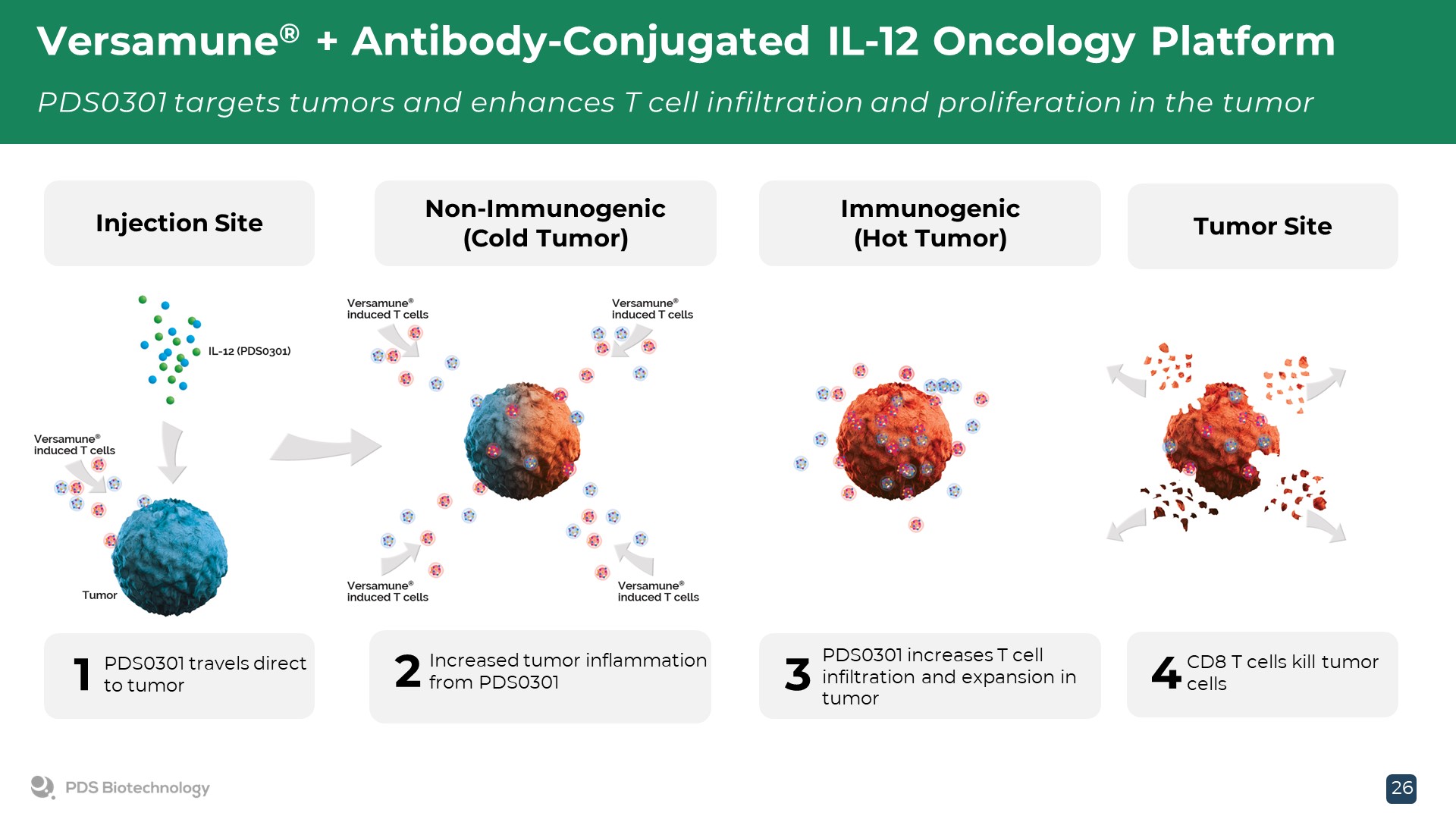 Versamune® + Antibody-Conjugated IL-12 Oncology Platform

PDS0301 targets tumors and enhances T cell infiltration and proliferation in the tumor

Injection Site

Non-Immunogenic (Cold Tumor)

Immunogenic (Hot Tumor)

Tumor Site

IL-12 (PDS0301)

Versamune® induced T cells

Tumor

Versamune® induced T cells

Versamune® induced T cells

Versamune® induced T cells

Versamune® induced T cells

1 PDS0301 travels direct to tumor

2 Increased tumor inflammation from PDS0301

3 PDS0301 increases T cell infiltration and expansion in tumor

4 CD8 T cells kill tumor cells

PDS Biotechnology

26